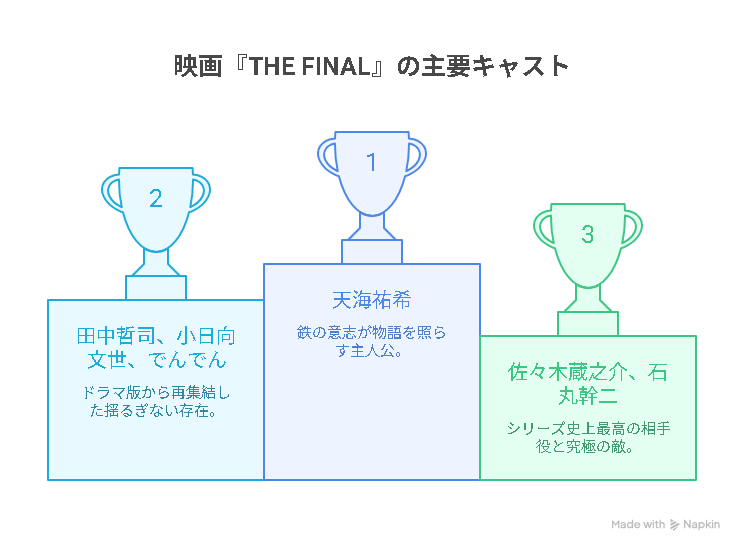 映画『THE FINAL』の主要キャスト

2

田中哲司、小日向文世、でんでん

ドラマ版から再集結した揺るぎない存在。

1

天海祐希

鉄の意志が物語を照らす主人公。

3

佐々木蔵之介、石丸幹二

シリーズ史上最高の相手役と究極の敵。

Made with Napkin